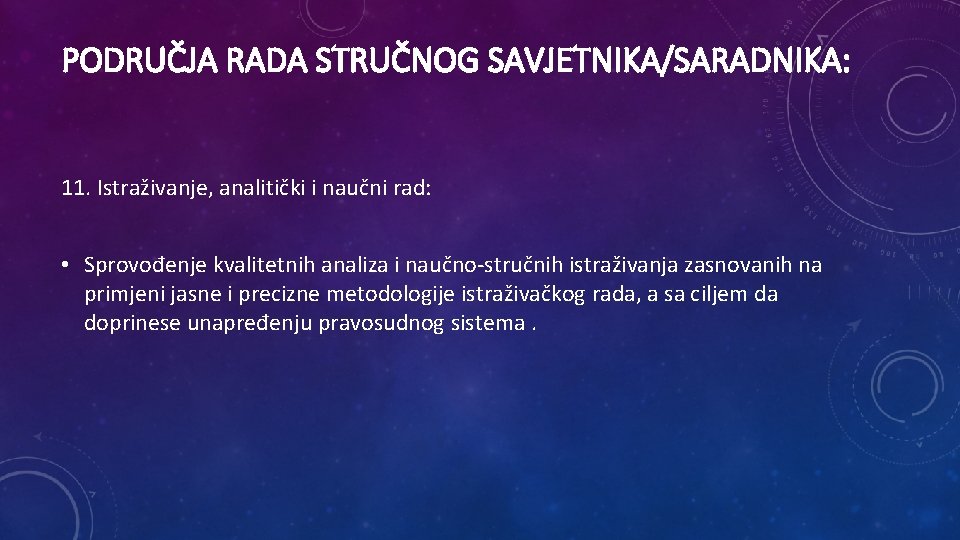 PODRUČJA RADA STRUČNOG SAVJETNIKA/SARADNIKA:

11. Istraživanje, analitički i naučni rad:

• Sprovođenje kvalitetnih analiza i naučno-stručnih istraživanja zasnovanih na primjeni jasne i precizne metodologije istraživačkog rada, a sa ciljem da doprinese unapređenju pravosudnog sistema .